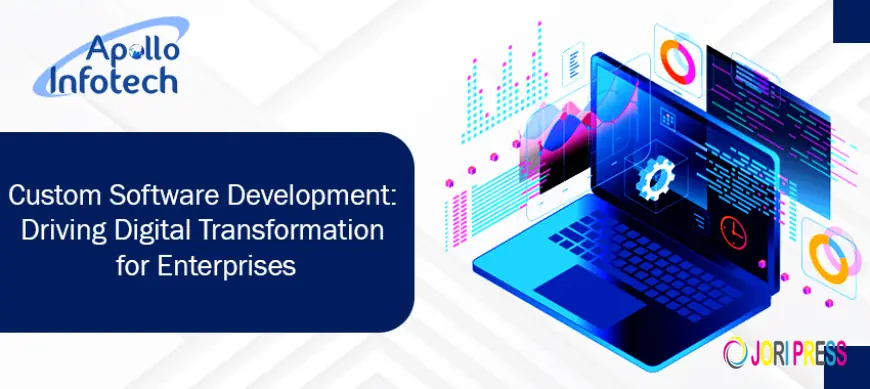 Apollo Infotech

Custom Software Development: Driving Digital Transformation for Enterprises

JORI PRESS